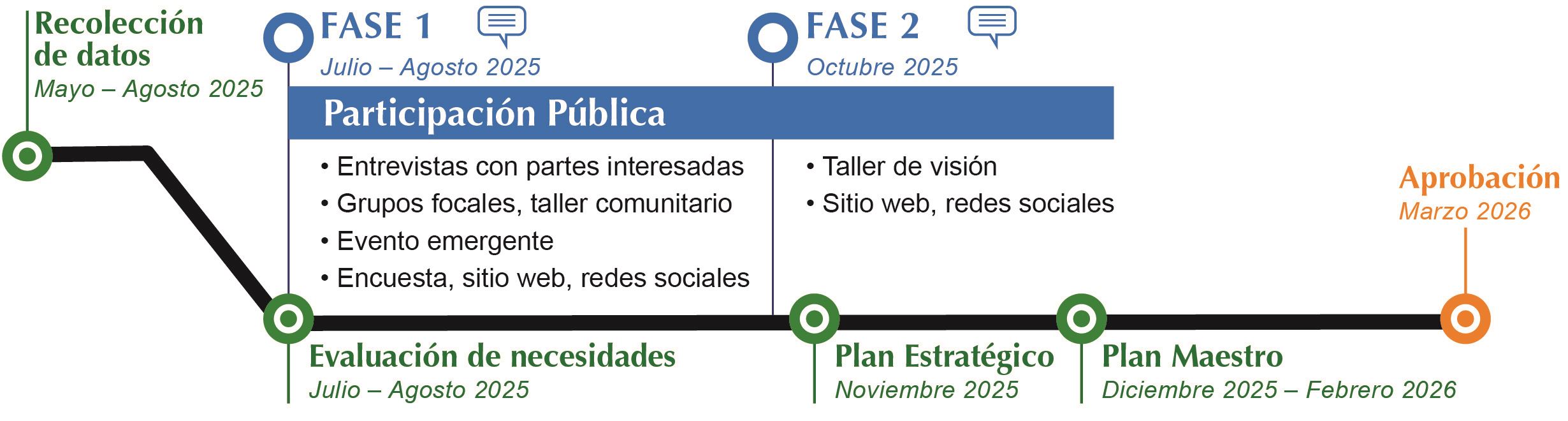 Recolección de datos
Mayo – Agosto 2025

FASE 1
Julio – Agosto 2025

FASE 2
Octubre 2025

Participación Pública

• Entrevistas con partes interesadas
• Grupos focales, taller comunitario
• Evento emergente
• Encuesta, sitio web, redes sociales

• Taller de visión
• Sitio web, redes sociales

Aprobación
Marzo 2026

Evaluación de necesidades
Julio – Agosto 2025

Plan Estratégico
Noviembre 2025

Plan Maestro
Diciembre 2025 – Febrero 2026